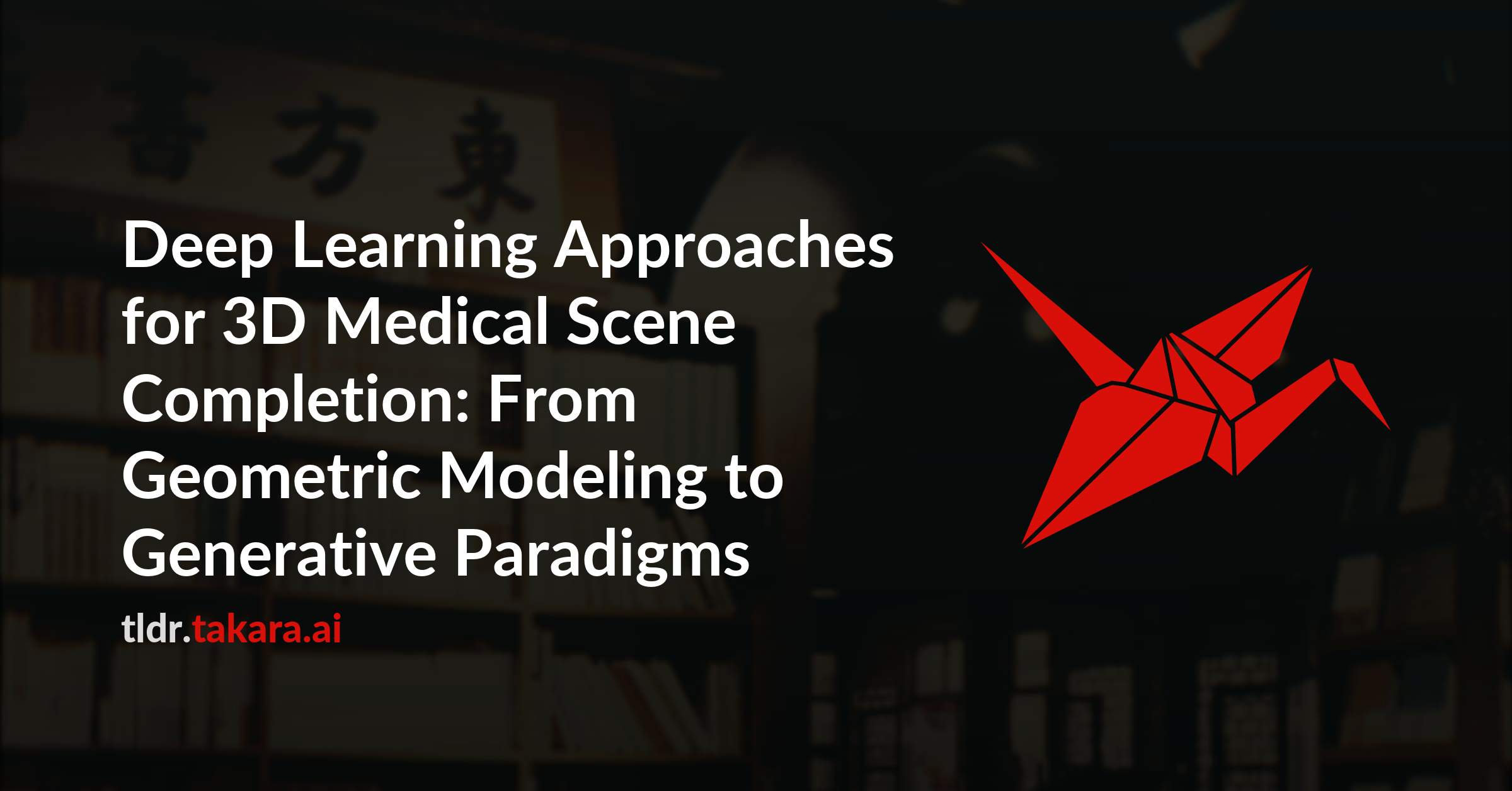 書方東

Deep Learning Approaches for 3D Medical Scene Completion: From Geometric Modeling to Generative Paradigms

tldr.takara.ai